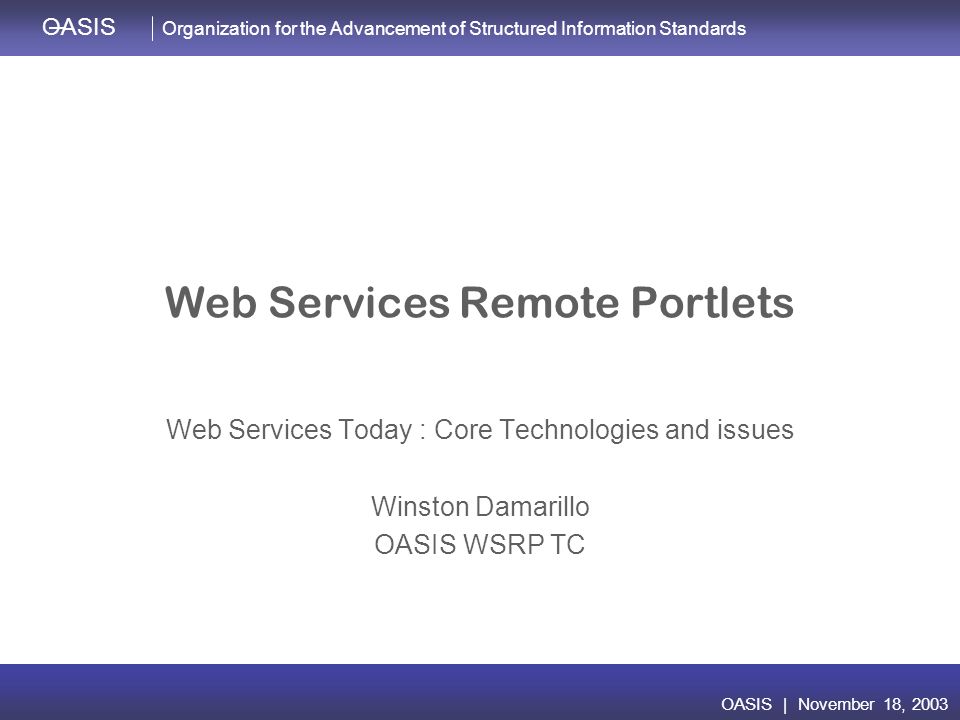 OASIS | Organization for the Advancement of Structured Information Standards

Web Services Remote Portlets

Web Services Today : Core Technologies and issues

Winston Damarillo
OASIS WSRP TC

OASIS | November 18, 2003